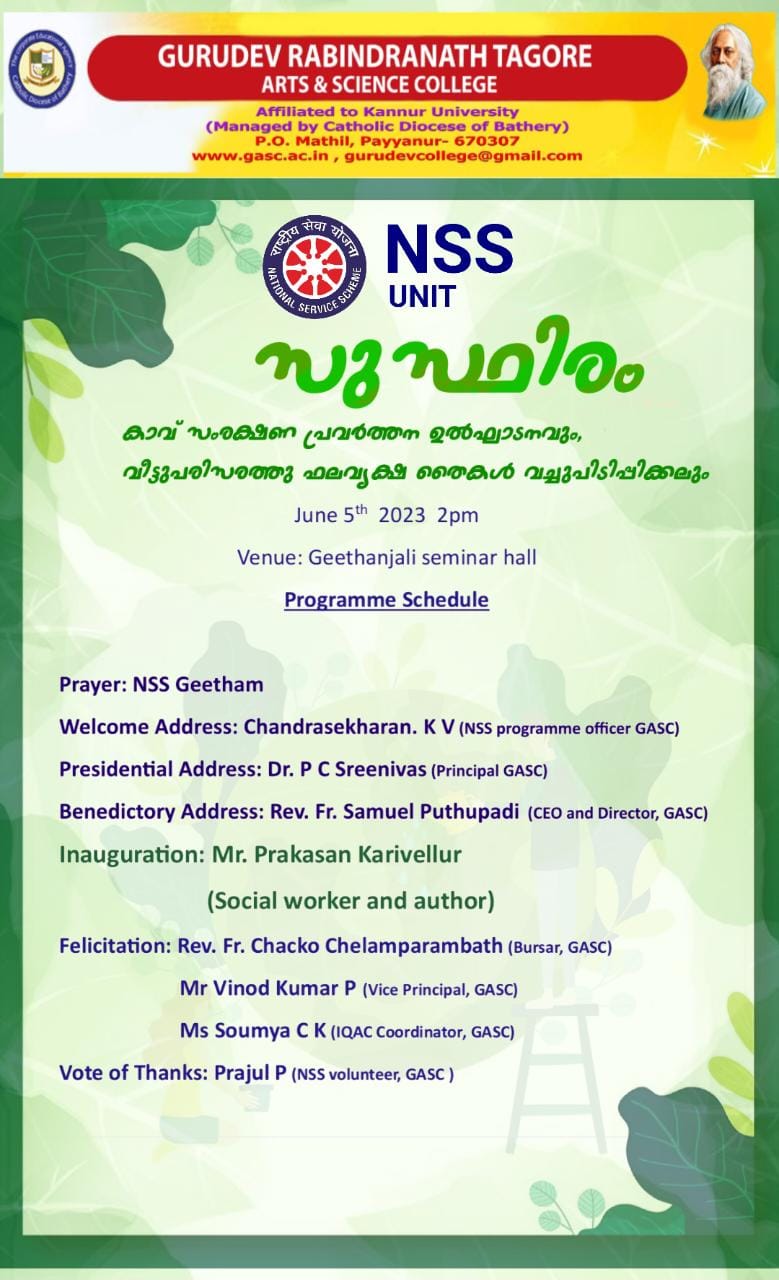 GURUDEV RABINDRANATH TAGORE
ARTS & SCIENCE COLLEGE

Affiliated to Kannur University
(Managed by Catholic Diocese of Bathery)
P.O. Mathil, Payyanur- 670307
www.gasc.ac.in , gurudevcollege@gmail.com

राष्ट्रीय सेवा योजना
NATIONAL SERVICE SCHEME

NSS
UNIT

സുസ്ഥിരം

കാവ് സംരക്ഷണ പ്രവർത്തന ഉൽഘാടനവും,
വീട്ടുപരിസരത്തു ഫലവൃക്ഷ തൈകൾ വച്ചുപിടിപ്പിക്കലും

June 5$^{th}$ 2023 2pm

Venue: Geethanjali seminar hall

Programme Schedule

Prayer: NSS Geetham

Welcome Address: Chandrasekharan. K V (NSS programme officer GASC)

Presidential Address: Dr. P C Sreenivas (Principal GASC)

Benedictory Address: Rev. Fr. Samuel Puthupadi (CEO and Director, GASC)

Inauguration: Mr. Prakasan Karivellur
(Social worker and author)

Felicitation: Rev. Fr. Chacko Chelamparambath (Bursar, GASC)
Mr Vinod Kumar P (Vice Principal, GASC)
Ms Soumya C K (IQAC Coordinator, GASC)

Vote of Thanks: Prajul P (NSS volunteer, GASC )